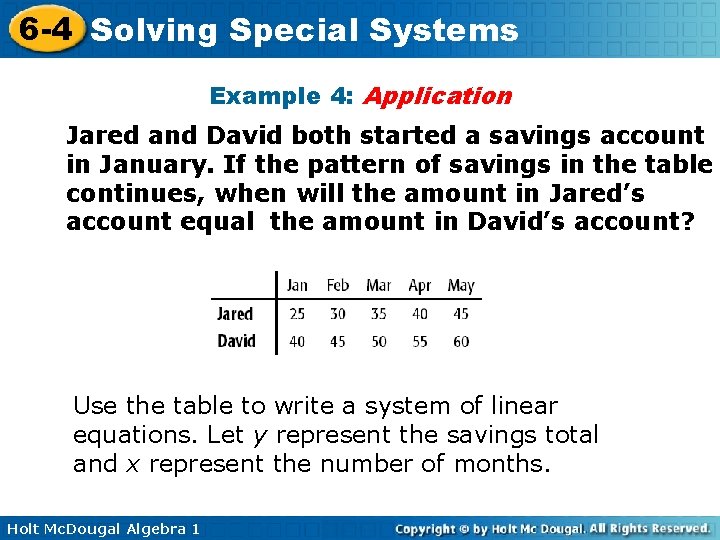 6-4 Solving Special Systems

Example 4: Application

Jared and David both started a savings account in January. If the pattern of savings in the table continues, when will the amount in Jared's account equal the amount in David's account?

| | Jan | Feb | Mar | Apr | May |
|---|---|---|---|---|---|
| Jared | 25 | 30 | 35 | 40 | 45 |
| David | 40 | 45 | 50 | 55 | 60 |

Use the table to write a system of linear equations. Let y represent the savings total and x represent the number of months.

Holt McDougal Algebra 1

Copyright © by Holt Mc Dougal. All Rights Reserved.